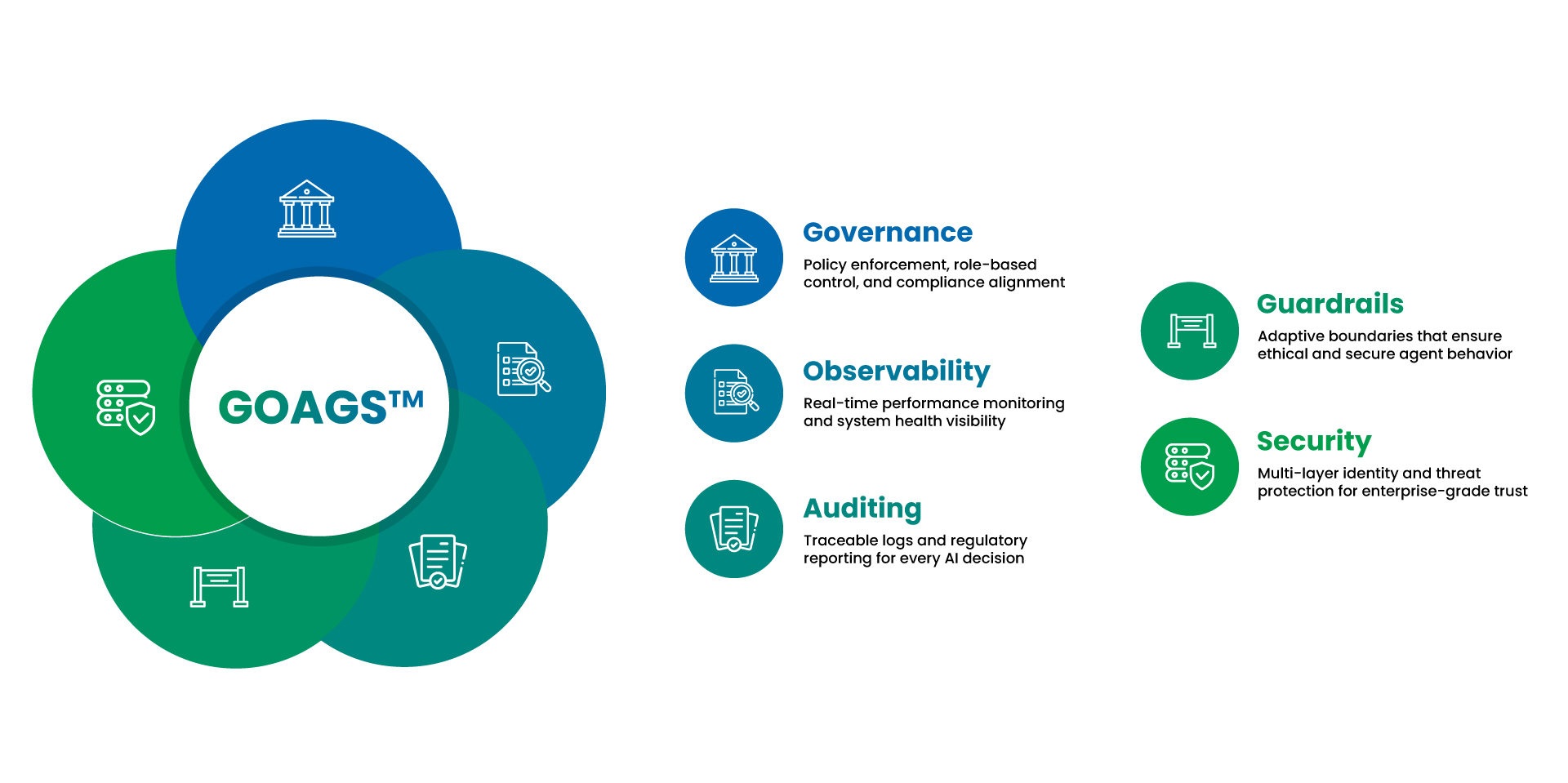 GOAGS™

Governance

Policy enforcement, role-based control, and compliance alignment

Observability

Real-time performance monitoring and system health visibility

Auditing

Traceable logs and regulatory reporting for every AI decision

Guardrails

Adaptive boundaries that ensure ethical and secure agent behavior

Security

Multi-layer identity and threat protection for enterprise-grade trust